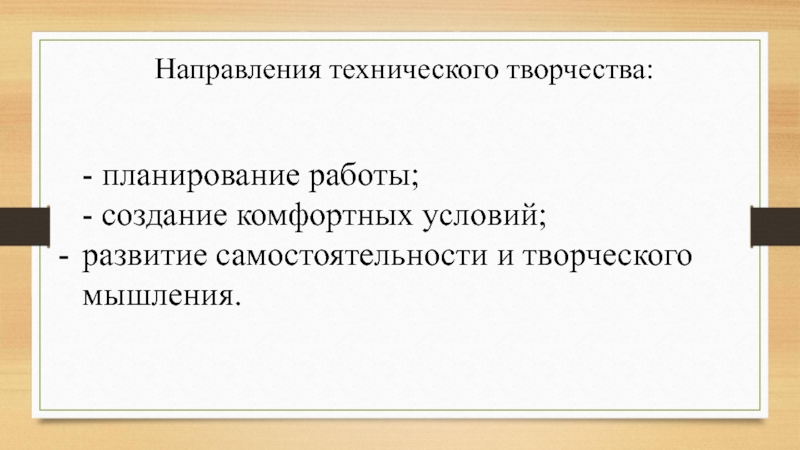 Направления технического творчества:

- планирование работы;
- создание комфортных условий;
- развитие самостоятельности и творческого мышления.